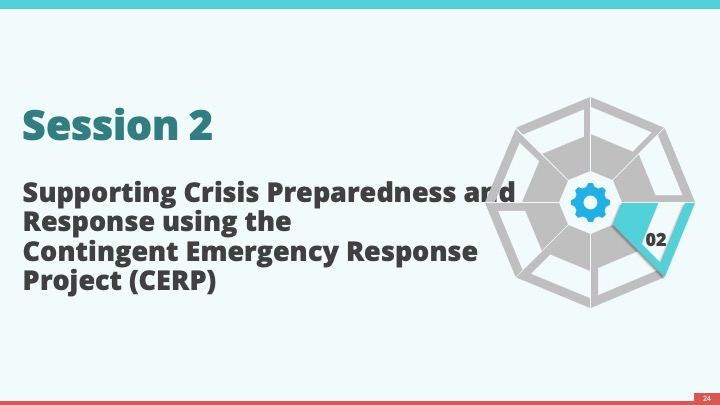 Session 2

Supporting Crisis Preparedness and Response using the Contingent Emergency Response Project (CERP)

02

24